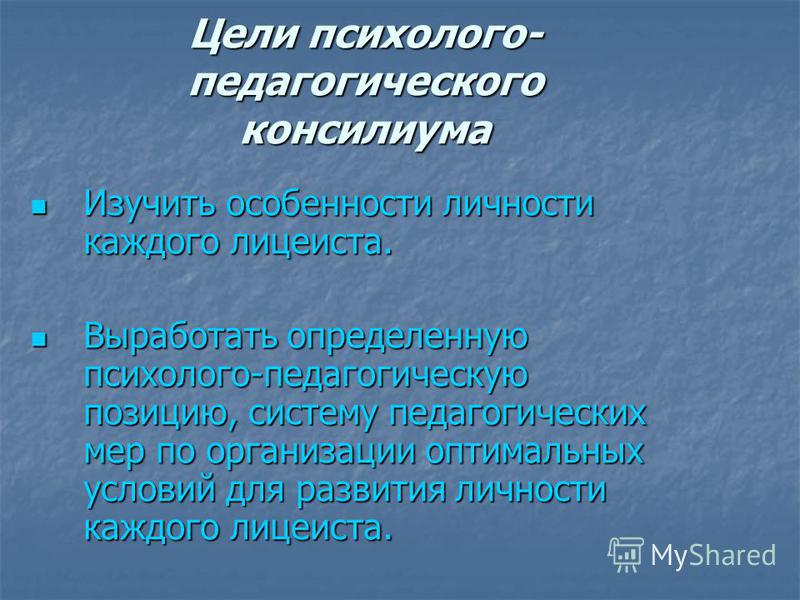 Цели психолого-педагогического консилиума

Изучить особенности личности каждого лицеиста.

Выработать определенную психолого-педагогическую позицию, систему педагогических мер по организации оптимальных условий для развития личности каждого лицеиста.

MyShared